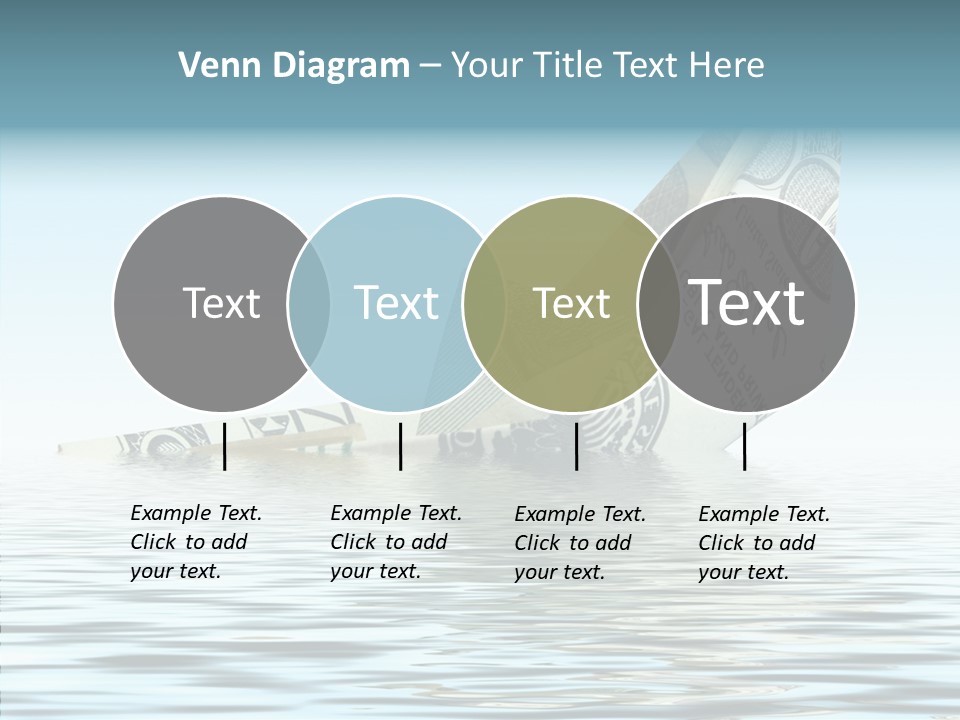 Venn Diagram – Your Title Text Here

Text

Text

Text

Text

Example Text. Click to add your text.

Example Text. Click to add your text.

Example Text. Click to add your text.

Example Text. Click to add your text.